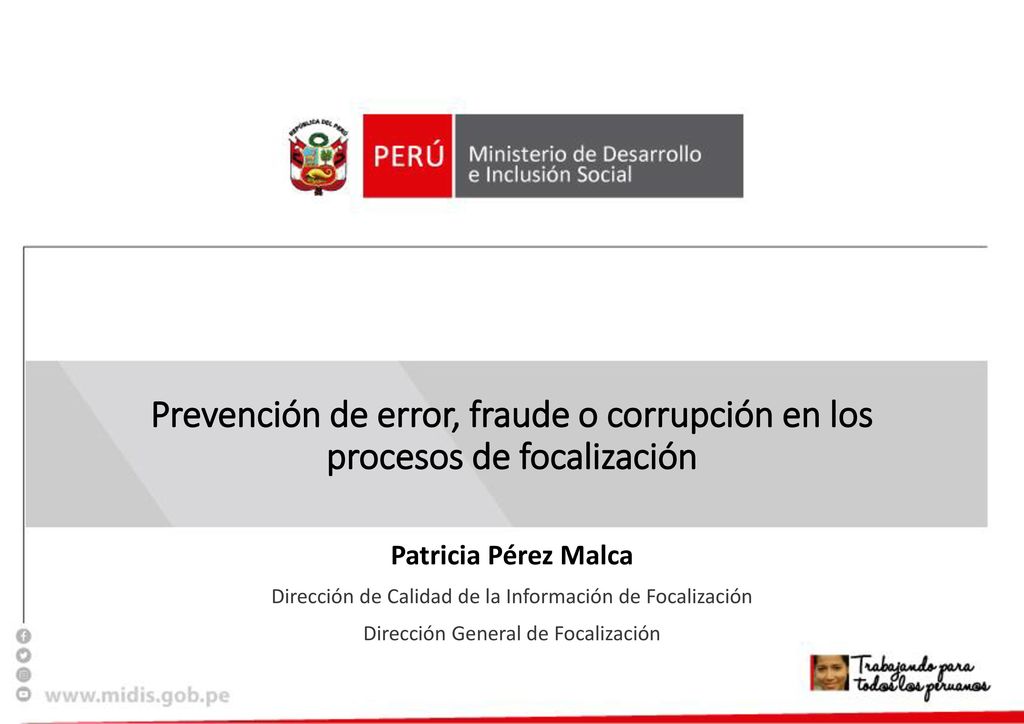 REPÚBLICA DEL PERÚ

PERÚ Ministerio de Desarrollo e Inclusión Social

Prevención de error, fraude o corrupción en los procesos de focalización

Patricia Pérez Malca

Dirección de Calidad de la Información de Focalización

Dirección General de Focalización

www.midis.gob.pe

Trabajando para todos los peruanos